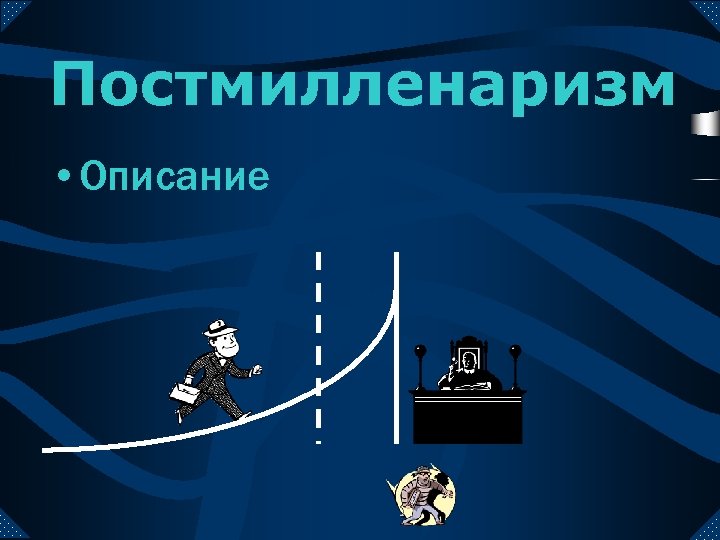 Постмилленаризм

• Описание